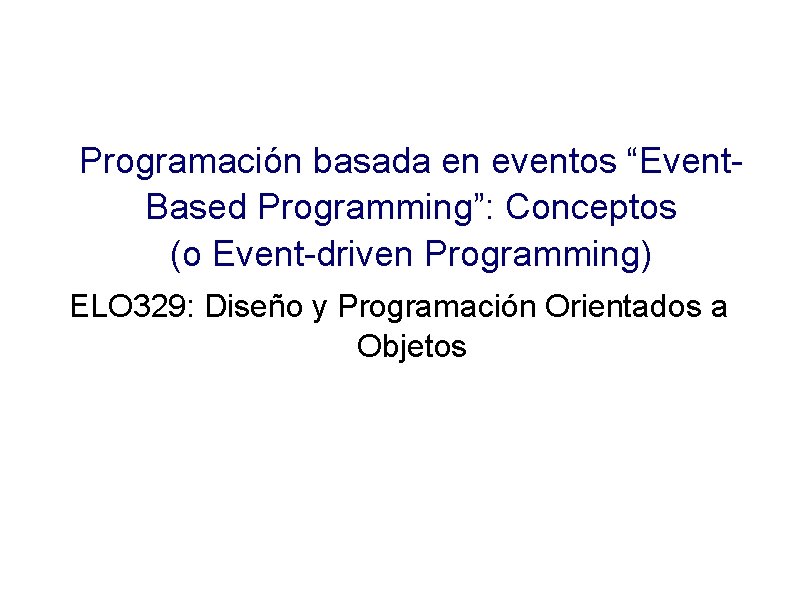 Programación basada en eventos “Event-Based Programming”: Conceptos (o Event-driven Programming)

ELO329: Diseño y Programación Orientados a Objetos